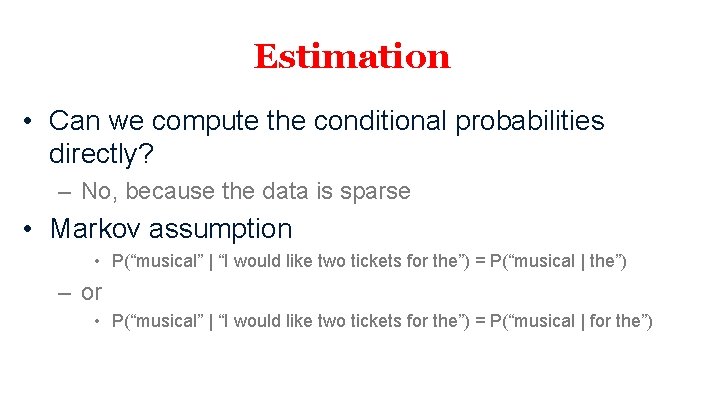 Estimation

• Can we compute the conditional probabilities directly?

– No, because the data is sparse

• Markov assumption

• P(“musical” | “I would like two tickets for the”) = P(“musical | the”)

– or

• P(“musical” | “I would like two tickets for the”) = P(“musical | for the”)